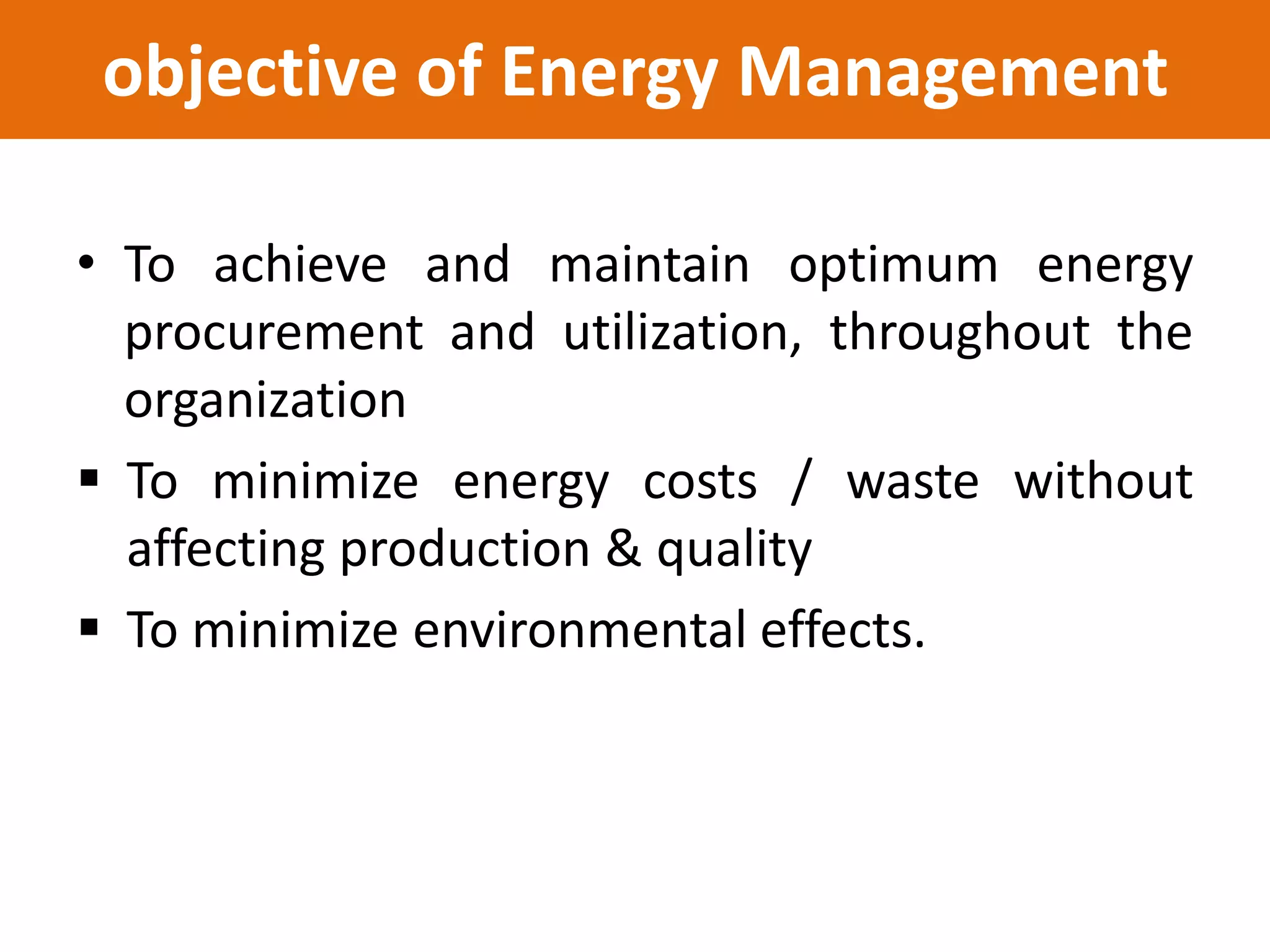 objective of Energy Management

• To achieve and maintain optimum energy procurement and utilization, throughout the organization

▪ To minimize energy costs / waste without affecting production & quality

▪ To minimize environmental effects.